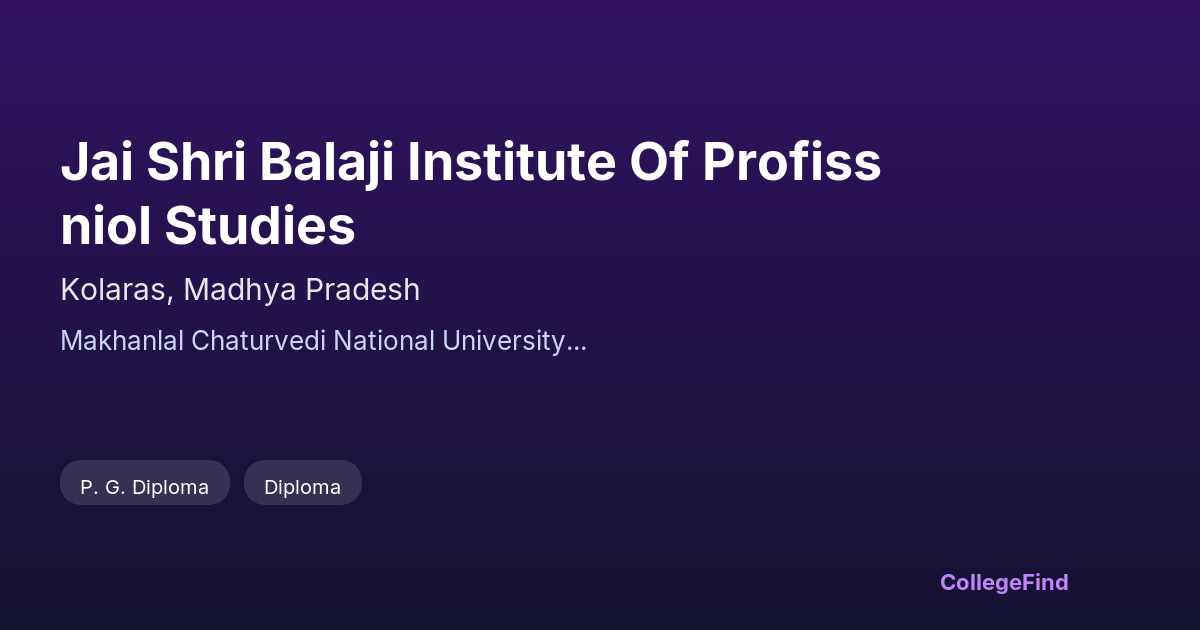 Jai Shri Balaji Institute Of Profiss niol Studies

Kolaras, Madhya Pradesh

Makhanlal Chaturvedi National University...

P. G. Diploma

Diploma

CollegeFind